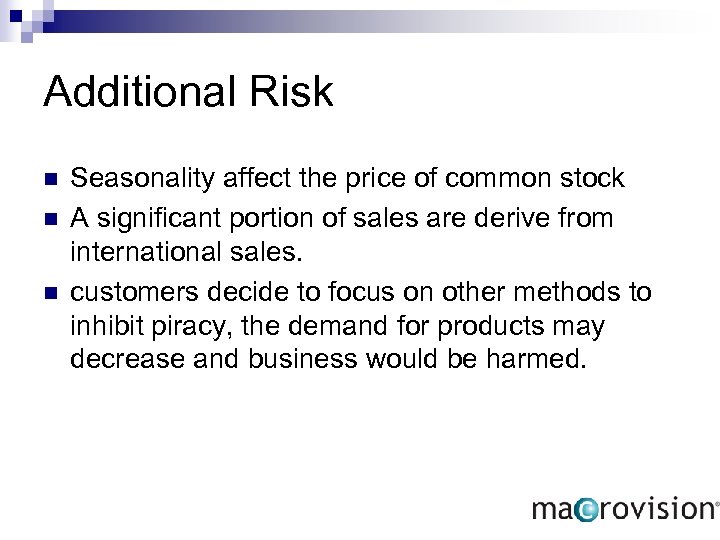 Additional Risk

- Seasonality affect the price of common stock
- A significant portion of sales are derive from international sales.
- customers decide to focus on other methods to inhibit piracy, the demand for products may decrease and business would be harmed.

macrovision®